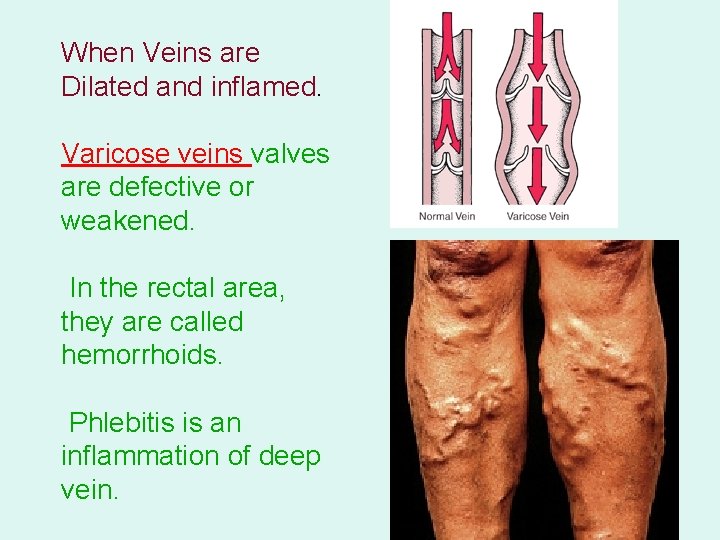 When Veins are Dilated and inflamed.

Varicose veins valves are defective or weakened.

In the rectal area, they are called hemorrhoids.

Phlebitis is an inflammation of deep vein.

Normal Vein

Varicose Vein